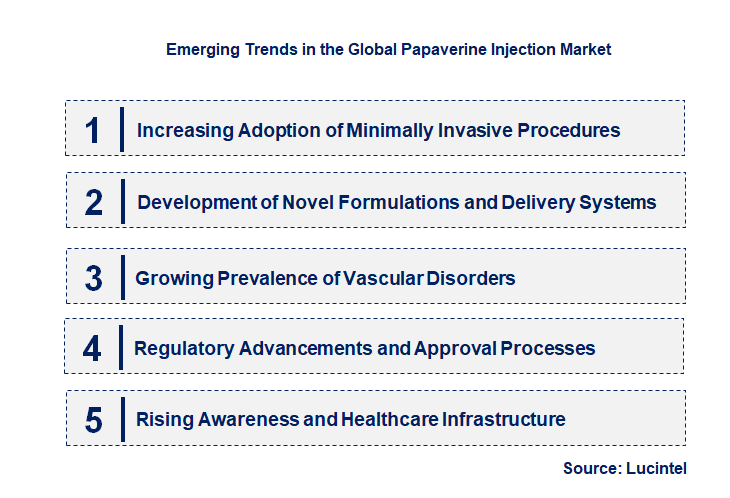 Emerging Trends in the Global Papaverine Injection Market

1 Increasing Adoption of Minimally Invasive Procedures

2 Development of Novel Formulations and Delivery Systems

3 Growing Prevalence of Vascular Disorders

4 Regulatory Advancements and Approval Processes

5 Rising Awareness and Healthcare Infrastructure

Source: Lucintel